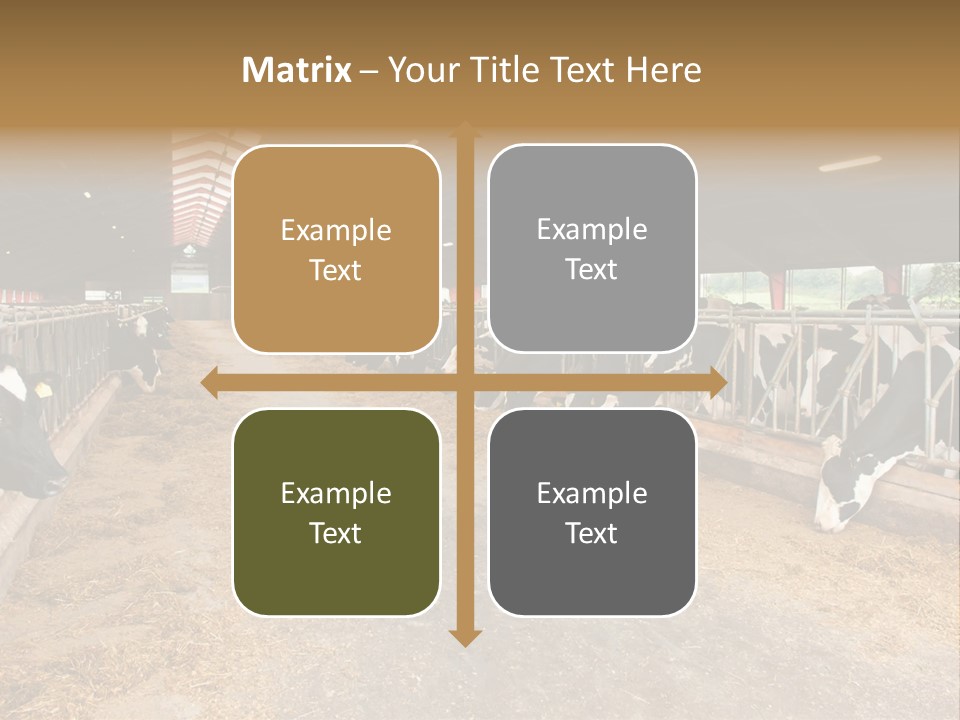 Matrix – Your Title Text Here

Example Text

Example Text

Example Text

Example Text